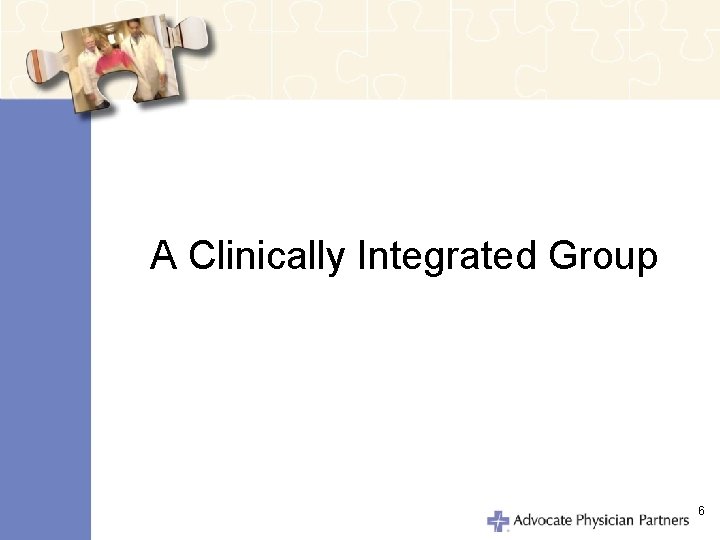 A Clinically Integrated Group

Advocate Physician Partners

6